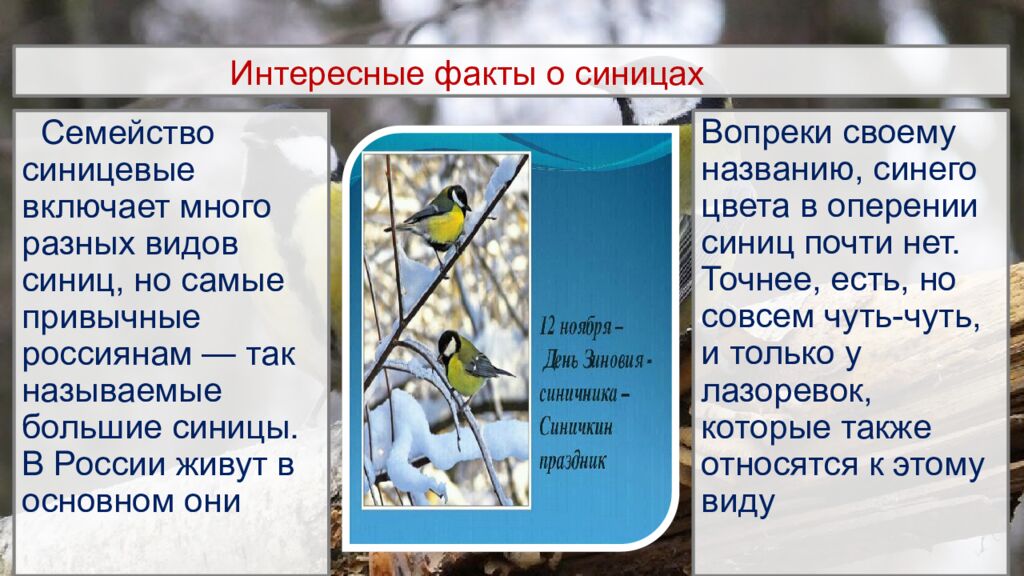 Интересные факты о синицах

Семейство синицевые включает много разных видов синиц, но самые привычные россиянам — так называемые большие синицы. В России живут в основном они

12 ноября – День Зиновия - синичника – Синичкин праздник

Вопреки своему названию, синего цвета в оперении синиц почти нет. Точнее, есть, но совсем чуть-чуть, и только у лазоревок, которые также относятся к этому виду